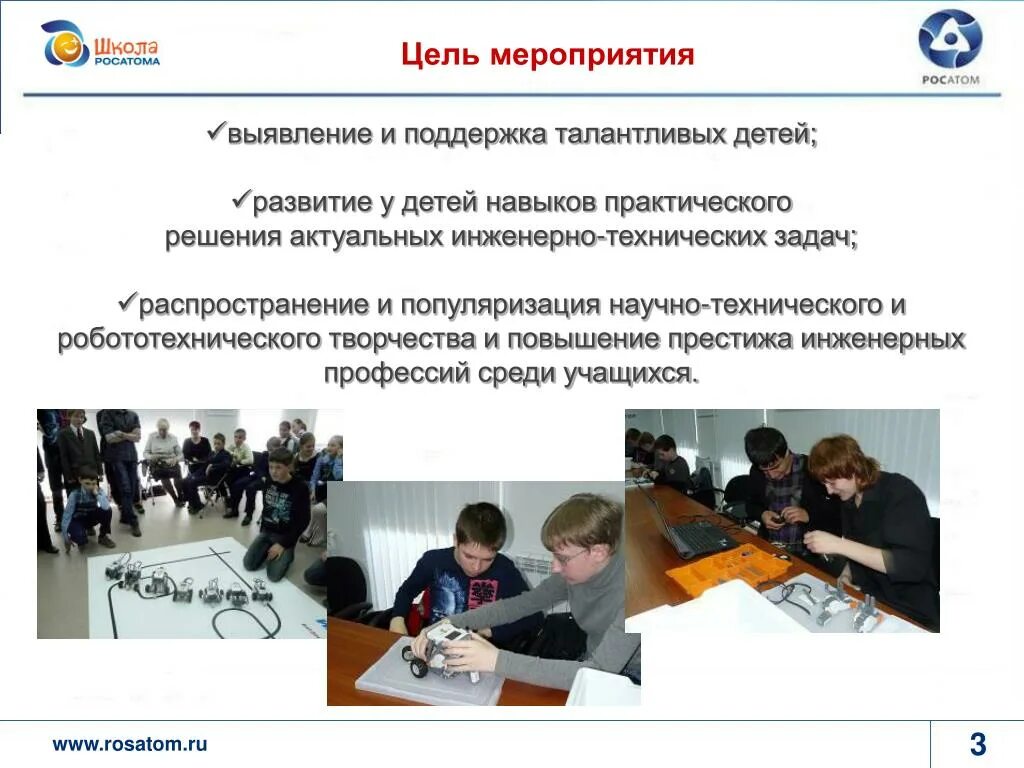 Школа РОСАТОМА

Цель мероприятия

РОСАТОМ

✓выявление и поддержка талантливых детей;

✓развитие у детей навыков практического решения актуальных инженерно-технических задач;

✓распространение и популяризация научно-технического и робототехнического творчества и повышение престижа инженерных профессий среди учащихся.

www.rosatom.ru

3